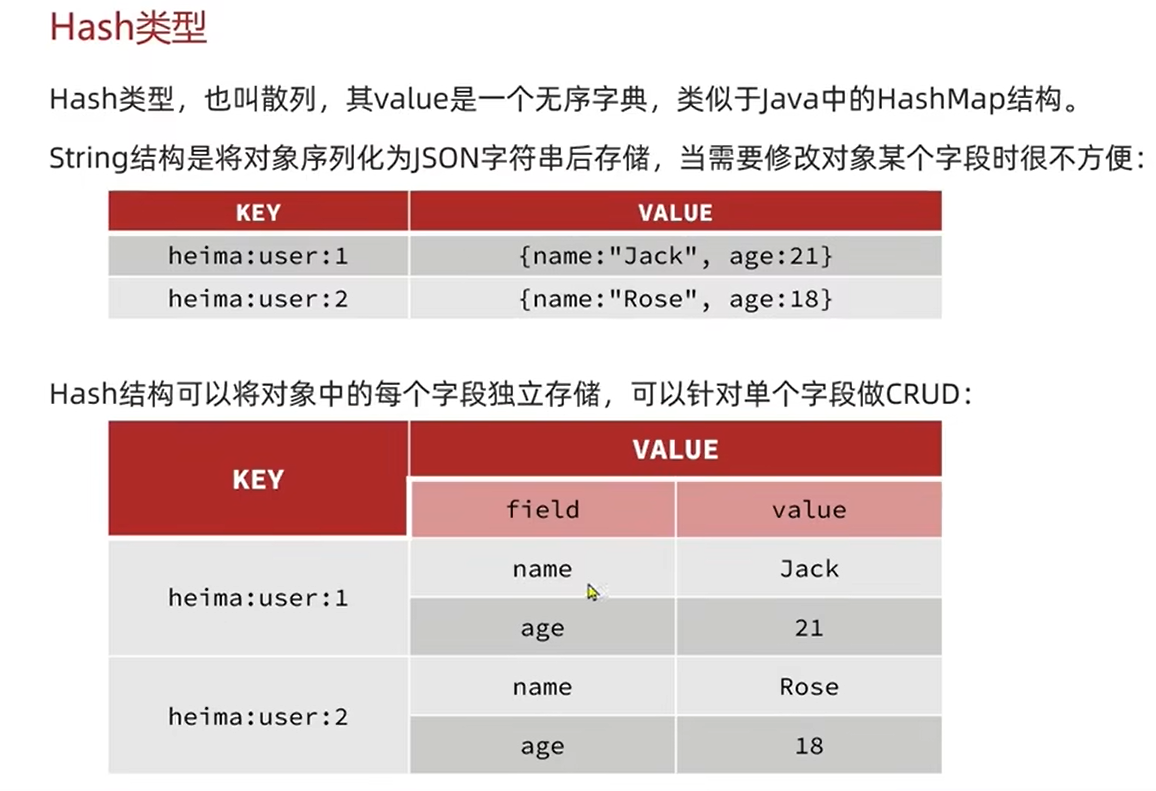 Hash类型

Hash类型，也叫散列，其value是一个无序字典，类似于Java中的HashMap结构。

String结构是将对象序列化为JSON字符串后存储，当需要修改对象某个字段时很不方便：

| KEY | VALUE |
|---|---|
| heima:user:1 | {name:"Jack", age:21} |
| heima:user:2 | {name:"Rose", age:18} |

Hash结构可以将对象中的每个字段独立存储，可以针对单个字段做CRUD：

| KEY | VALUE | |
|---|---|---|
| | field | value |
| heima:user:1 | name | Jack |
| | age | 21 |
| heima:user:2 | name | Rose |
| | age | 18 |